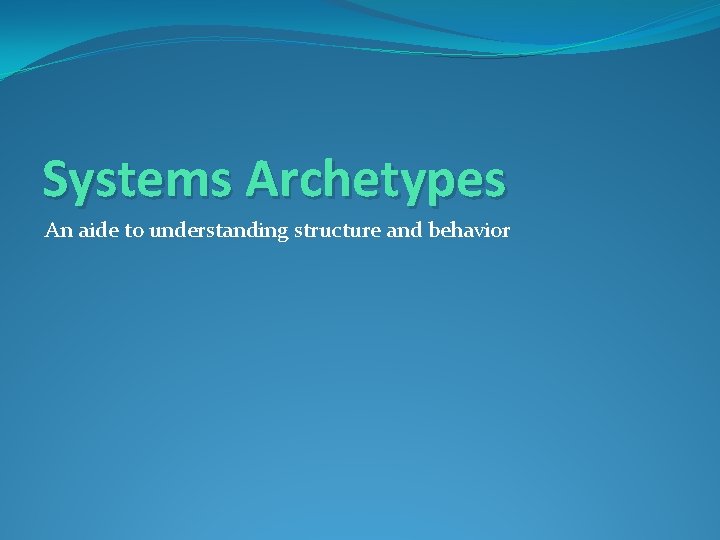 Systems Archetypes

An aide to understanding structure and behavior